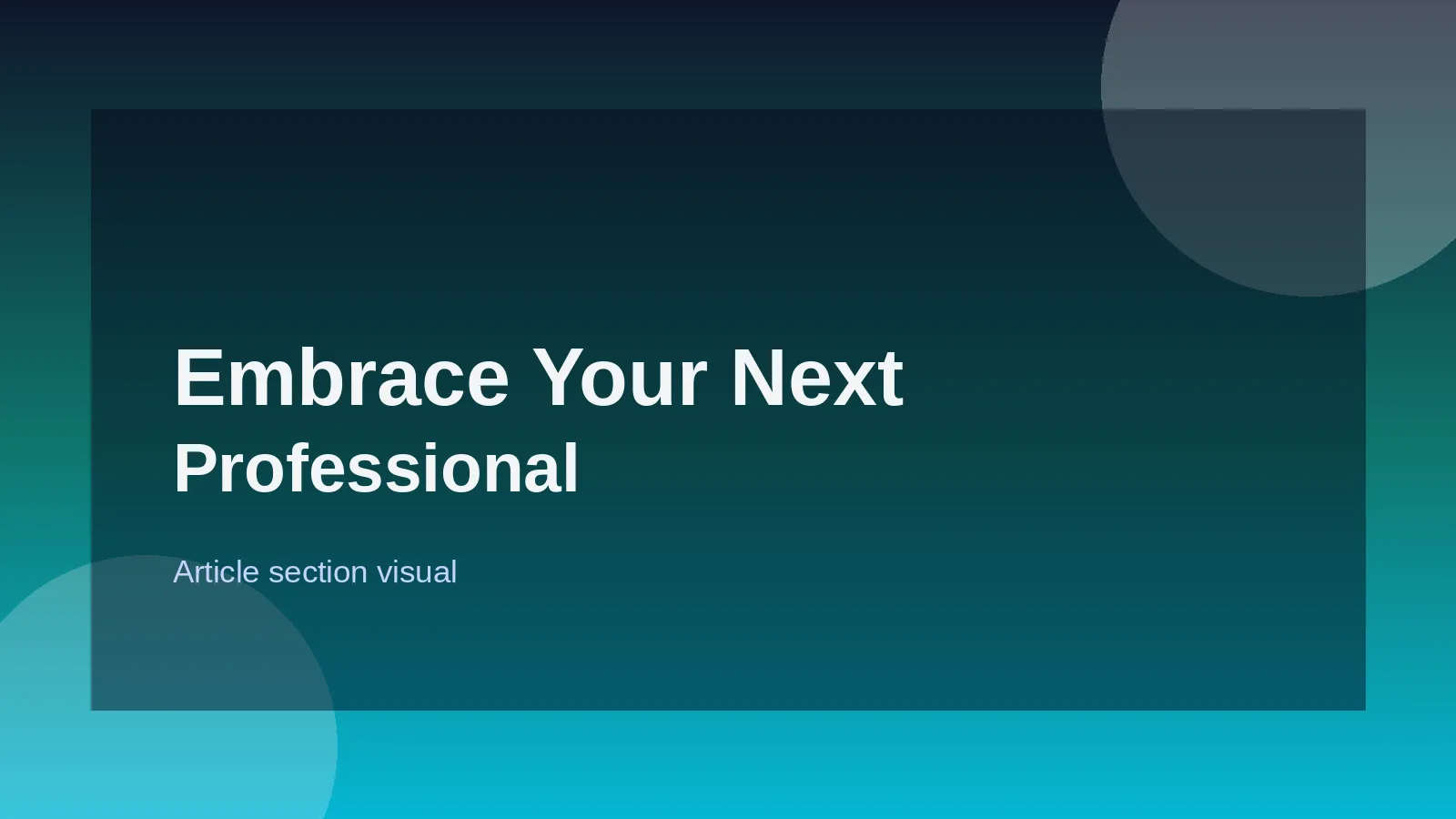 Embrace Your Next Professional

Article section visual